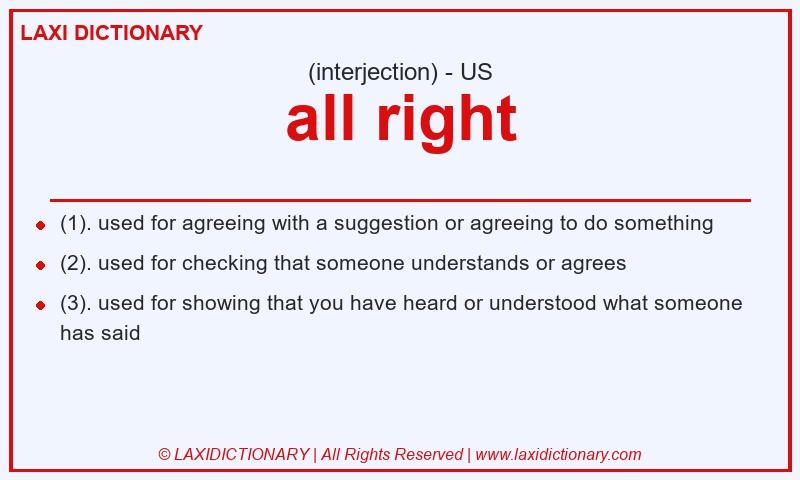 LAXI DICTIONARY

(interjection) - US

all right

- (1). used for agreeing with a suggestion or agreeing to do something
- (2). used for checking that someone understands or agrees
- (3). used for showing that you have heard or understood what someone has said

© LAXIDICTIONARY | All Rights Reserved | www.laxidictionary.com